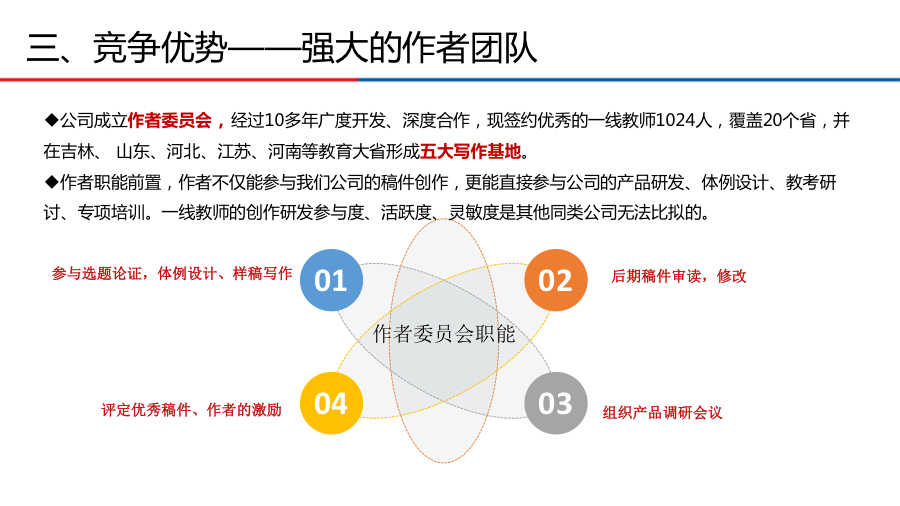 三、竞争优势——强大的作者团队

◆公司成立作者委员会，经过10多年广度开发、深度合作，现签约优秀的一线教师1024人，覆盖20个省，并在吉林、 山东、河北、江苏、河南等教育大省形成五大写作基地。

◆作者职能前置，作者不仅能参与我们公司的稿件创作，更能直接参与公司的产品研发、体例设计、教考研讨、专项培训。一线教师的创作研发参与度、活跃度、灵敏度是其他同类公司无法比拟的。

参与选题论证，体例设计、样稿写作

01

02

后期稿件审读，修改

作者委员会职能

评定优秀稿件、作者的激励

04

03

组织产品调研会议